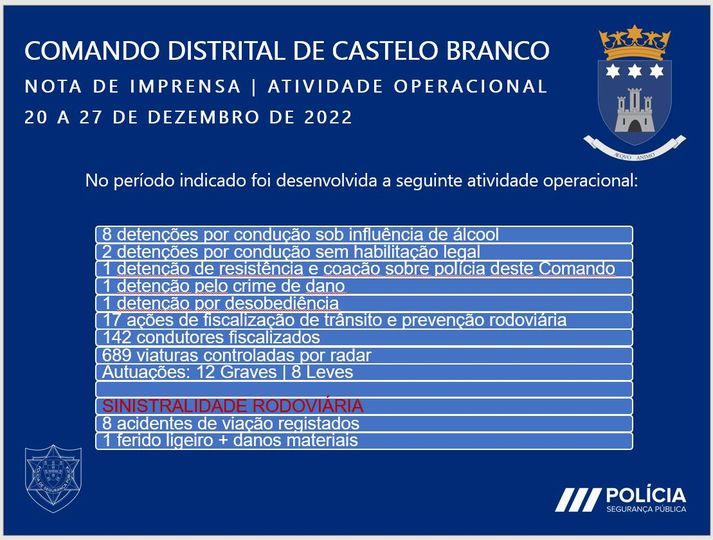 COMANDO DISTRITAL DE CASTELO BRANCO
NOTA DE IMPRENSA | ATIVIDADE OPERACIONAL
20 A 27 DE DEZEMBRO DE 2022

No período indicado foi desenvolvida a seguinte atividade operacional:

8 detenções por condução sob influência de álcool
2 detenções por condução sem habilitação legal
1 detenção de resistência e coação sobre polícia deste Comando
1 detenção pelo crime de dano
1 detenção por desobediência
17 ações de fiscalização de trânsito e prevenção rodoviária
142 condutores fiscalizados
689 viaturas controladas por radar
Autuações: 12 Graves | 8 Leves

SINISTRALIDADE RODOVIÁRIA
8 acidentes de viação registados
1 ferido ligeiro + danos materiais

POLÍCIA
SEGURANÇA PÚBLICA